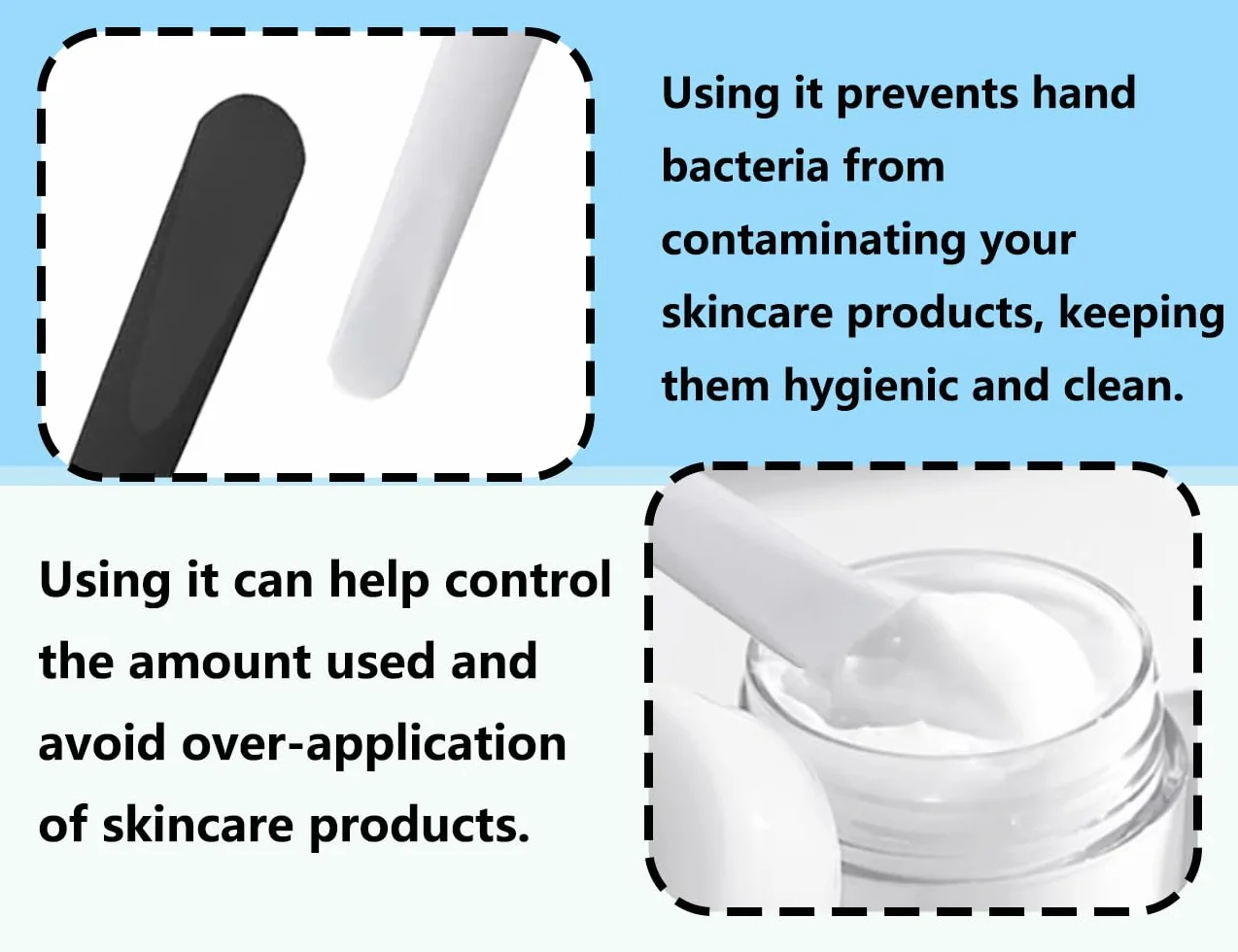 Using it prevents hand bacteria from contaminating your skincare products, keeping them hygienic and clean.

Using it can help control the amount used and avoid over-application of skincare products.